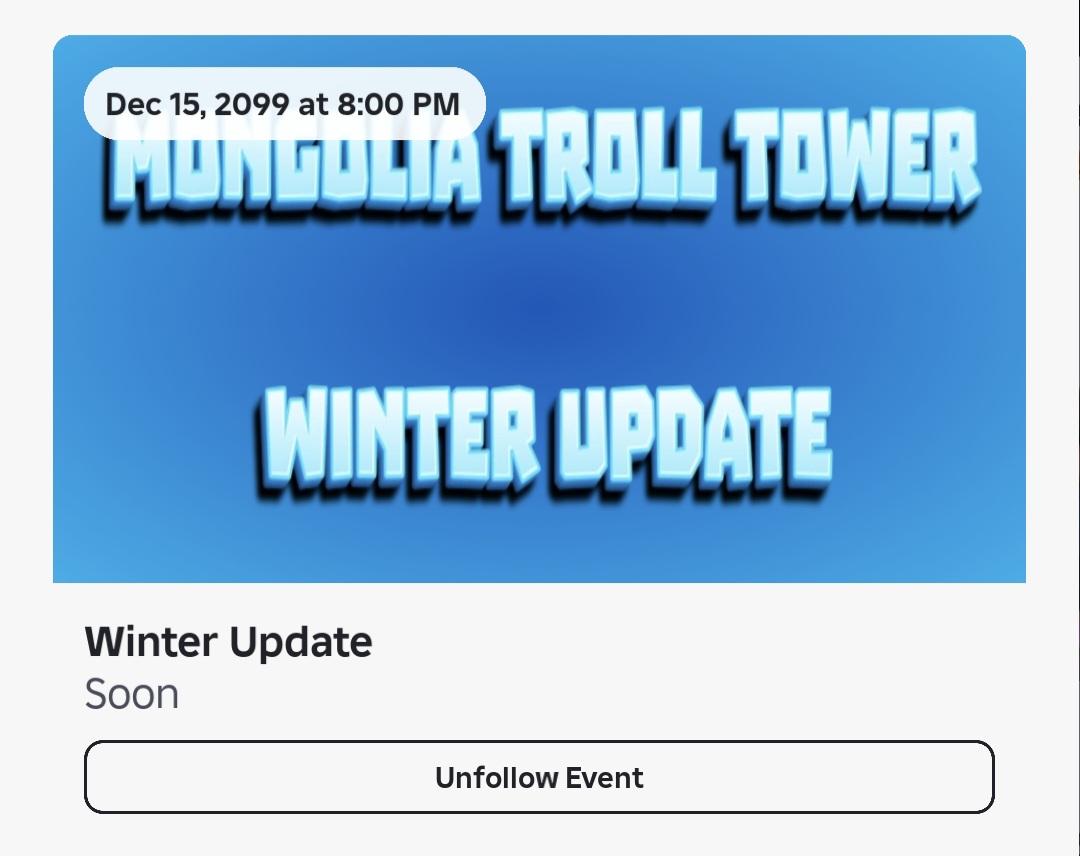 Dec 15, 2099 at 8:00 PM

MONGOLIA TROLL TOWER

WINTER UPDATE

Winter Update
Soon

Unfollow Event